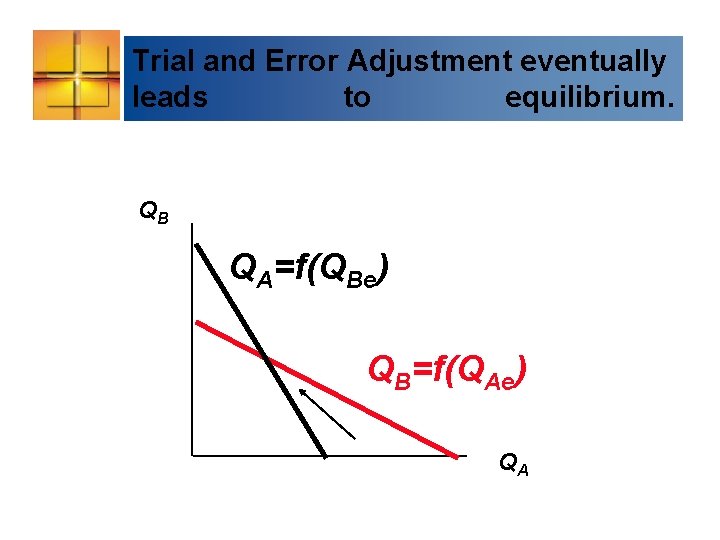 Trial and Error Adjustment eventually leads to equilibrium.

$Q_B$

$Q_A=f(Q_{Be})$

$Q_B=f(Q_{Ae})$

$Q_A$